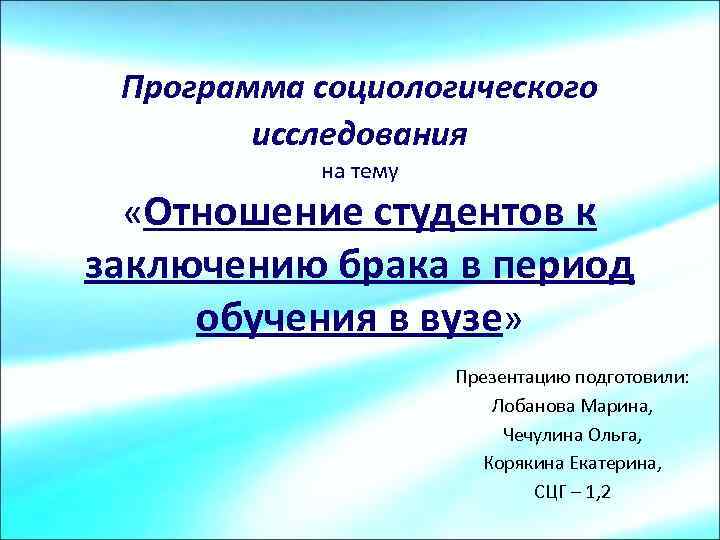 Программа социологического исследования
на тему
«Отношение студентов к заключению брака в период обучения в вузе»

Презентацию подготовили:
Лобанова Марина,
Чечулина Ольга,
Корякина Екатерина,
СЦГ – 1,2